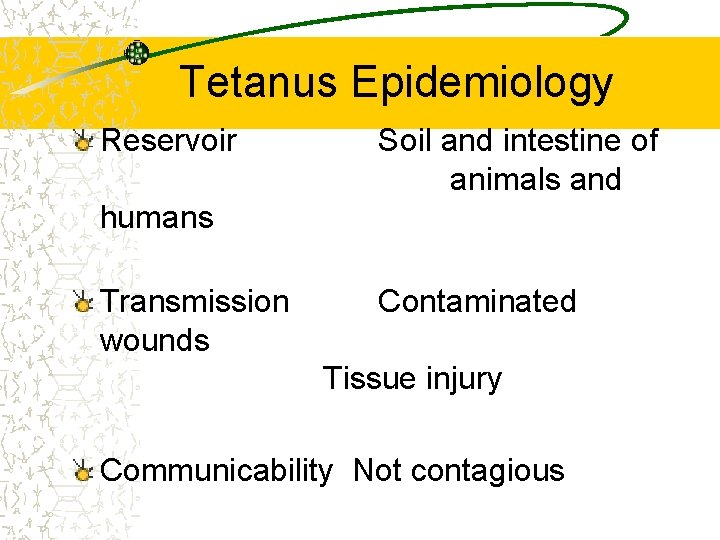 Tetanus Epidemiology

Reservoir Soil and intestine of animals and humans

Transmission Contaminated wounds
Tissue injury

Communicability Not contagious